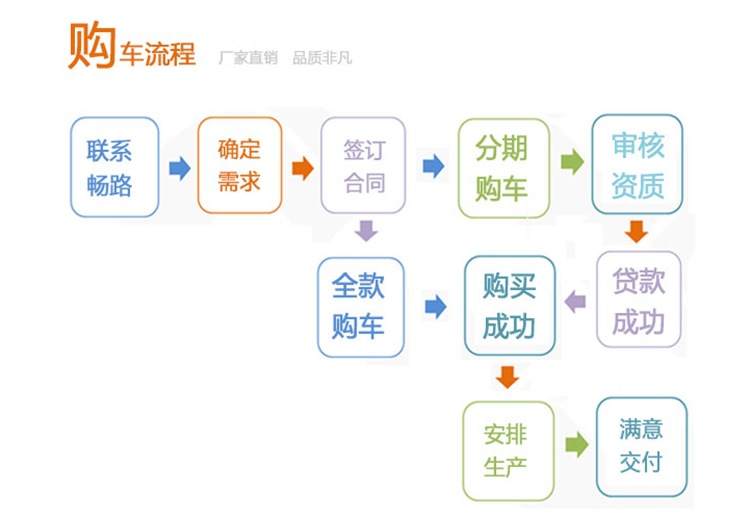 购车流程 厂家直销 品质非凡

联系畅路

确定需求

签订合同

分期购车

审核资质

全款购车

购买成功

贷款成功

安排生产

满意交付